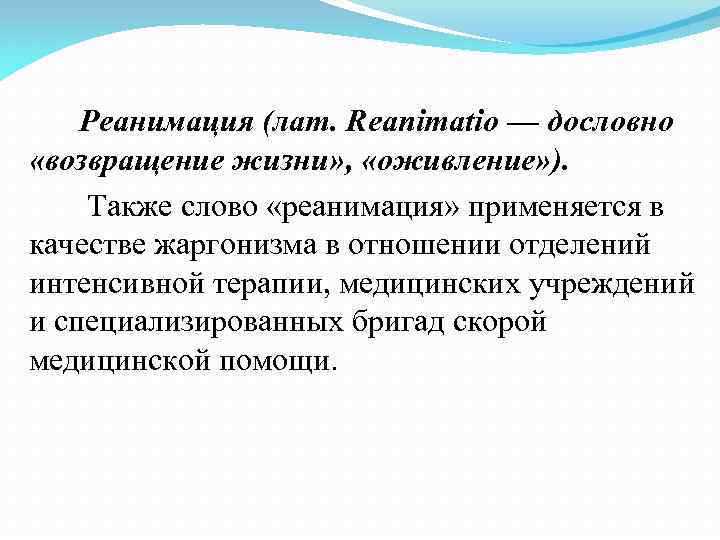 Реанимация (лат. Reanimatio — дословно «возвращение жизни», «оживление»).

Также слово «реанимация» применяется в качестве жаргонизма в отношении отделений интенсивной терапии, медицинских учреждений и специализированных бригад скорой медицинской помощи.